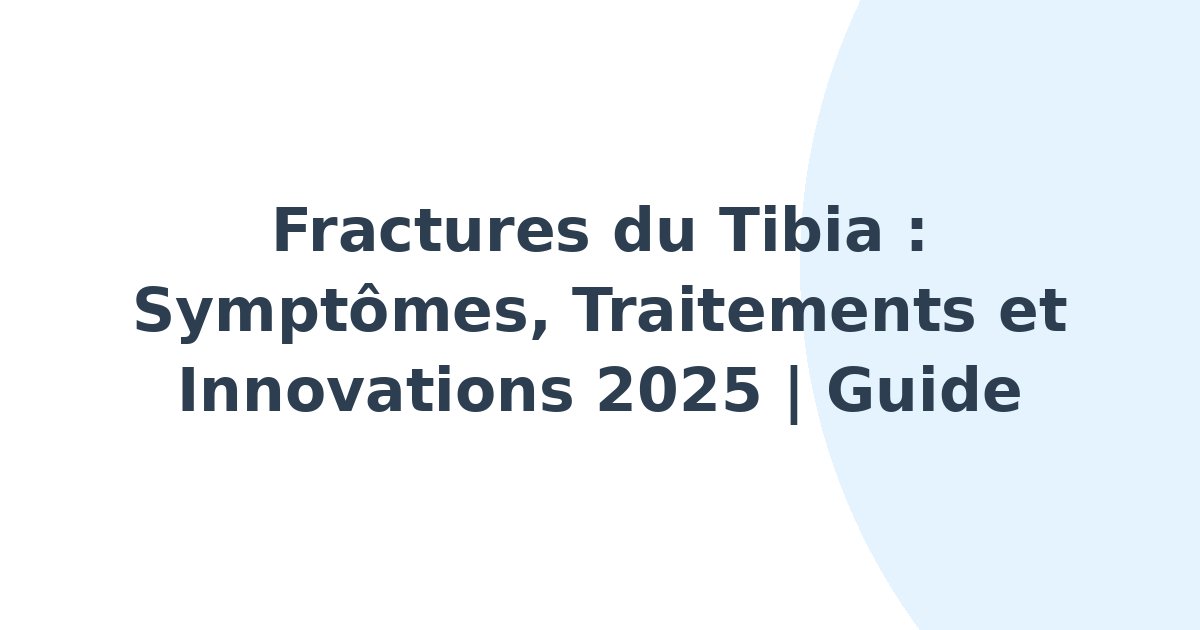 Fractures du Tibia : Symptômes, Traitements et Innovations 2025 | Guide